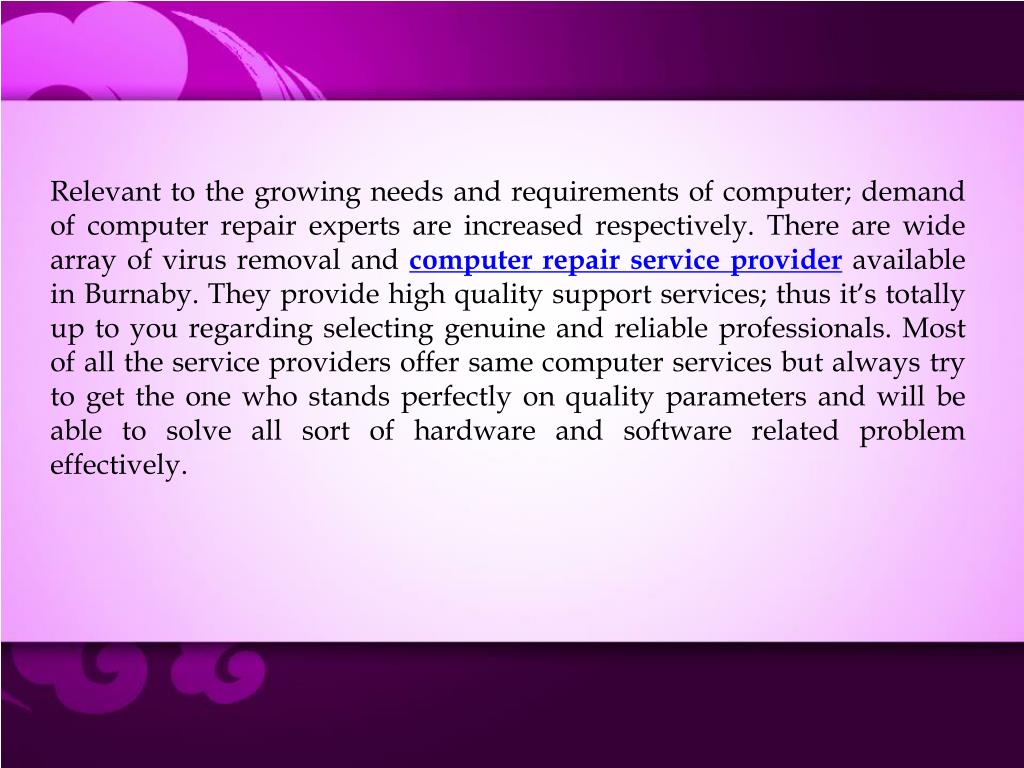 Relevant to the growing needs and requirements of computer; demand of computer repair experts are increased respectively. There are wide array of virus removal and computer repair service provider available in Burnaby. They provide high quality support services; thus it's totally up to you regarding selecting genuine and reliable professionals. Most of all the service providers offer same computer services but always try to get the one who stands perfectly on quality parameters and will be able to solve all sort of hardware and software related problem effectively.